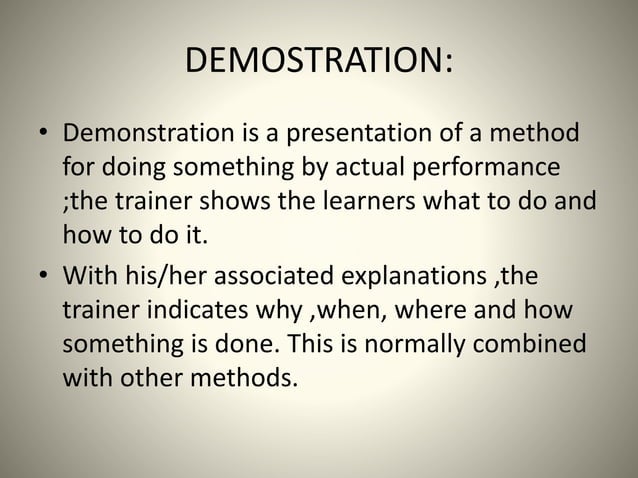 DEMOSTRATION:

• Demonstration is a presentation of a method for doing something by actual performance ;the trainer shows the learners what to do and how to do it.

• With his/her associated explanations ,the trainer indicates why ,when, where and how something is done. This is normally combined with other methods.